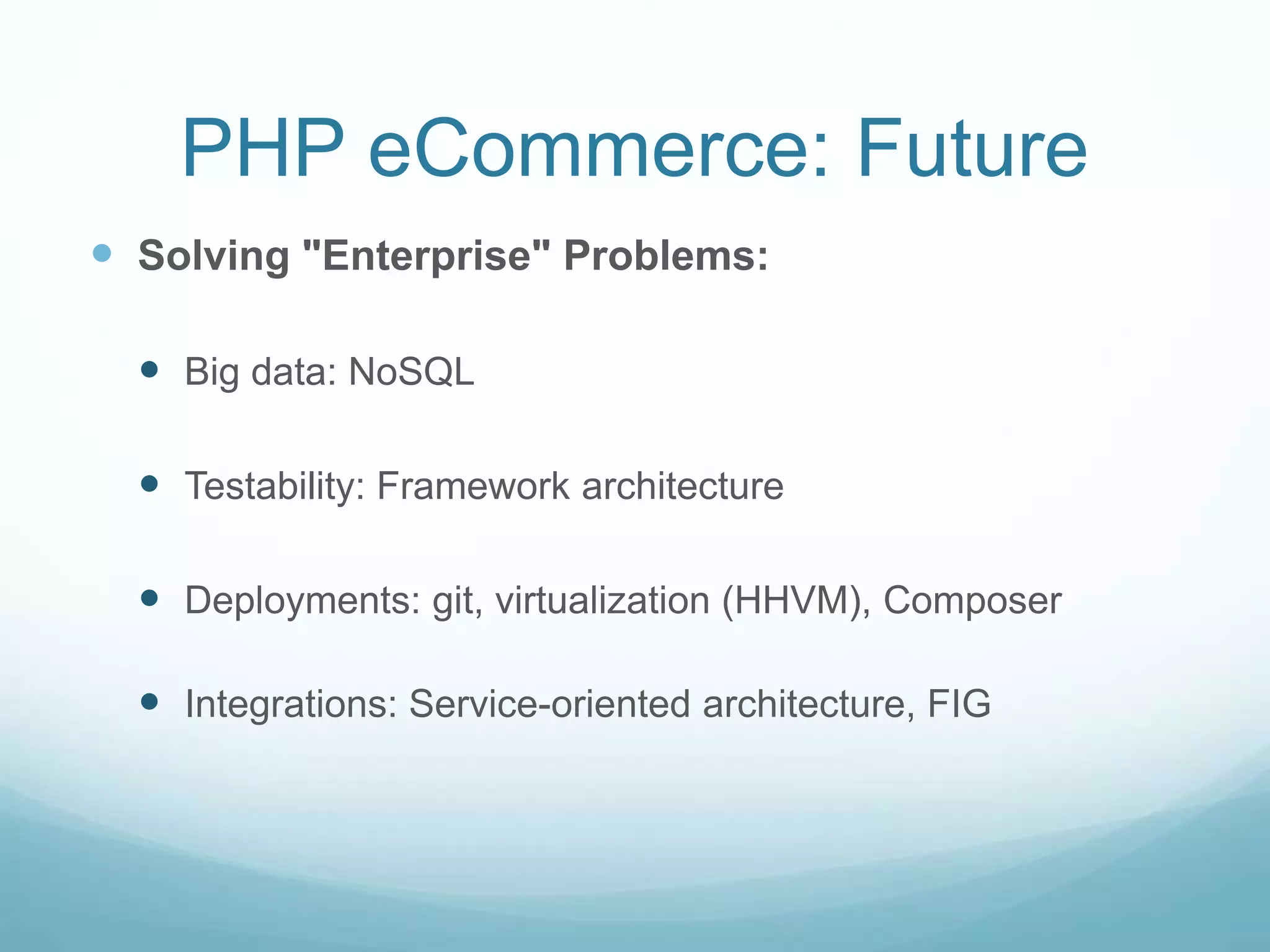 PHP eCommerce: Future

Solving "Enterprise" Problems:

Big data: NoSQL

Testability: Framework architecture

Deployments: git, virtualization (HHVM), Composer

Integrations: Service-oriented architecture, FIG